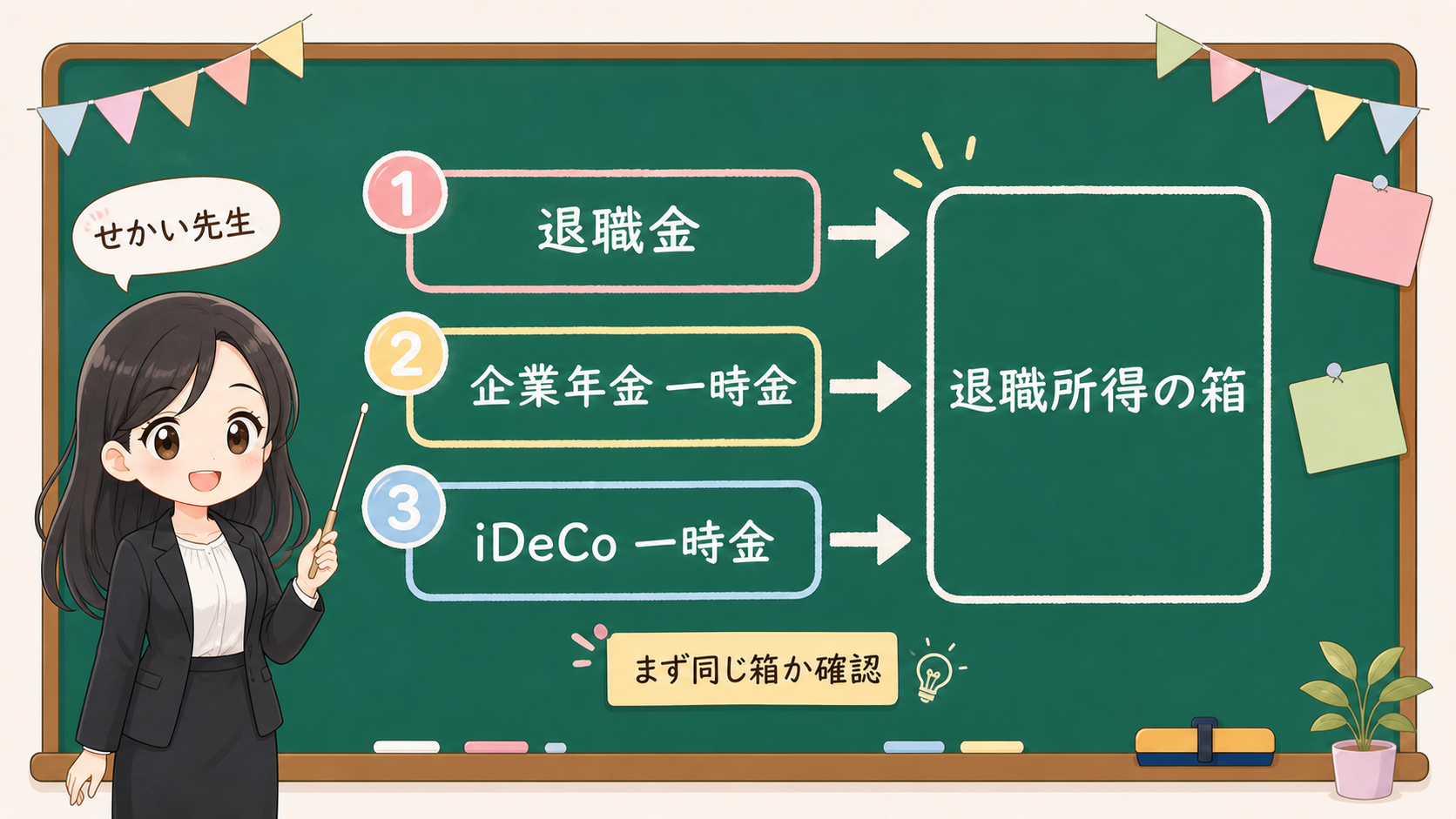 せかい先生

1 退職金

2 企業年金 一時金

3 iDeCo 一時金

退職所得の箱

まず同じ箱か確認